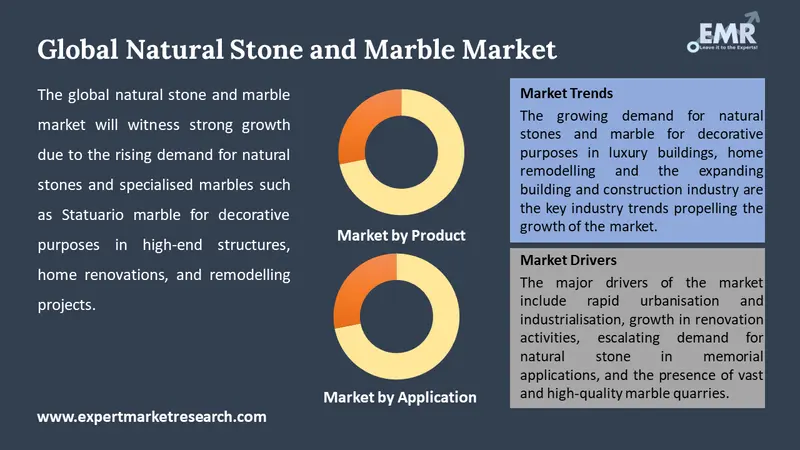 Global Natural Stone and Marble Market

EMR
Leave it to the Experts!

The global natural stone and marble market will witness strong growth due to the rising demand for natural stones and specialised marbles such as Statuario marble for decorative purposes in high-end structures, home renovations, and remodelling projects.

Market by Product

Market by Application

Market Trends
The growing demand for natural stones and marble for decorative purposes in luxury buildings, home remodelling and the expanding building and construction industry are the key industry trends propelling the growth of the market.

Market Drivers
The major drivers of the market include rapid urbanisation and industrialisation, growth in renovation activities, escalating demand for natural stone in memorial applications, and the presence of vast and high-quality marble quarries.

www.expertmarketresearch.com